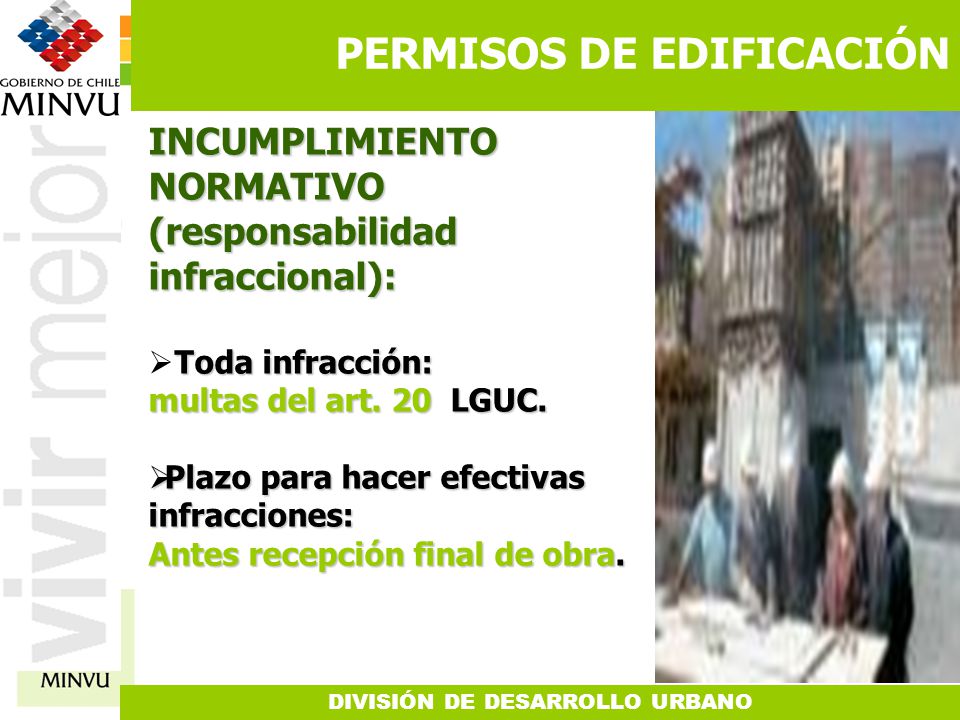 GOBIERNO DE CHILE
MINVU

PERMISOS DE EDIFICACIÓN

vivir mejor

INCUMPLIMIENTO NORMATIVO (responsabilidad infraccional):

➢Toda infracción:
multas del art. 20 LGUC.

➢Plazo para hacer efectivas infracciones:
Antes recepción final de obra.

MINVU

DIVISIÓN DE DESARROLLO URBANO